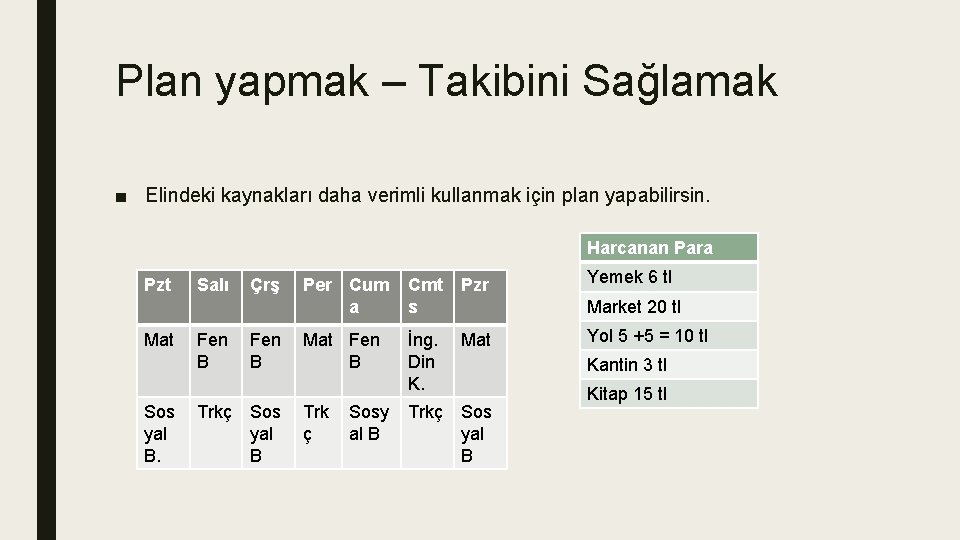 Plan yapmak – Takibini Sağlamak

■ Elindeki kaynakları daha verimli kullanmak için plan yapabilirsin.

| Pzt | Salı | Çrş | Per | Cuma | Cmts | Pzr |
|---|---|---|---|---|---|---|
| Mat | Fen B | Fen B | Mat | Fen B | İng. Din K. | Mat |
| Sosyal B. | Trkç | Sosyal B | Trkç | Sosyal B | Trkç | Sosyal B |

| Harcanan Para |
|---|
| Yemek 6 tl |
| Market 20 tl |
| Yol 5 +5 = 10 tl |
| Kantin 3 tl |
| Kitap 15 tl |